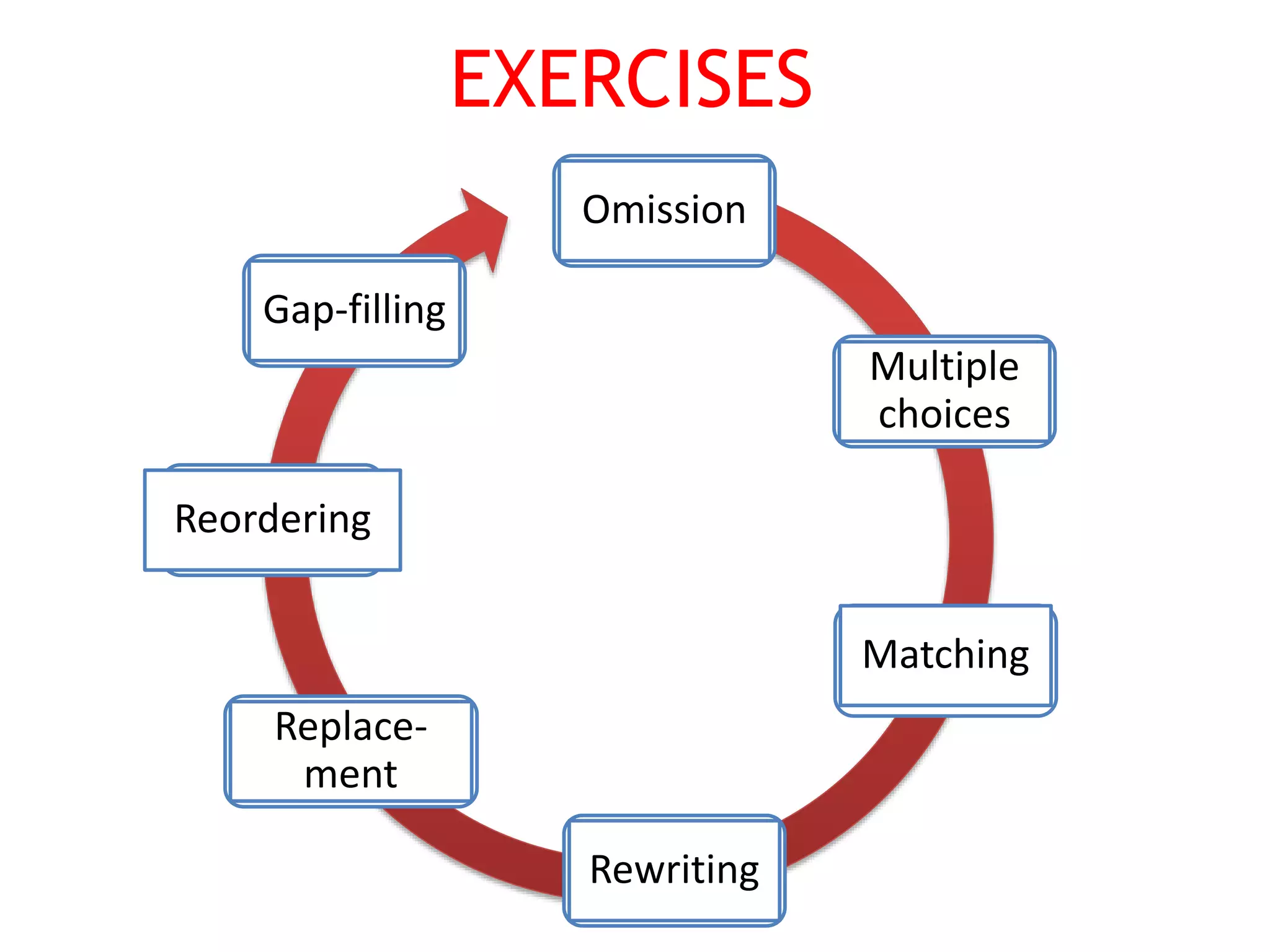 EXERCISES

Omission

Multiple choices

Matching

Rewriting

Replacement

Reordering

Gap-filling